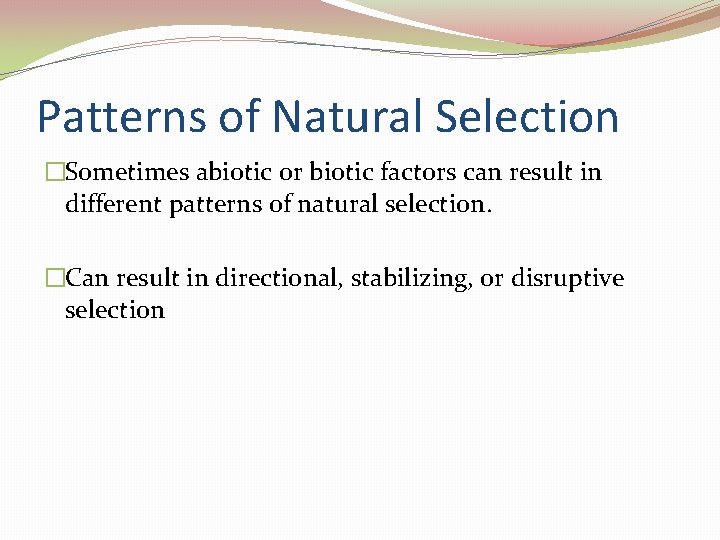 Patterns of Natural Selection

□Sometimes abiotic or biotic factors can result in different patterns of natural selection.

□Can result in directional, stabilizing, or disruptive selection